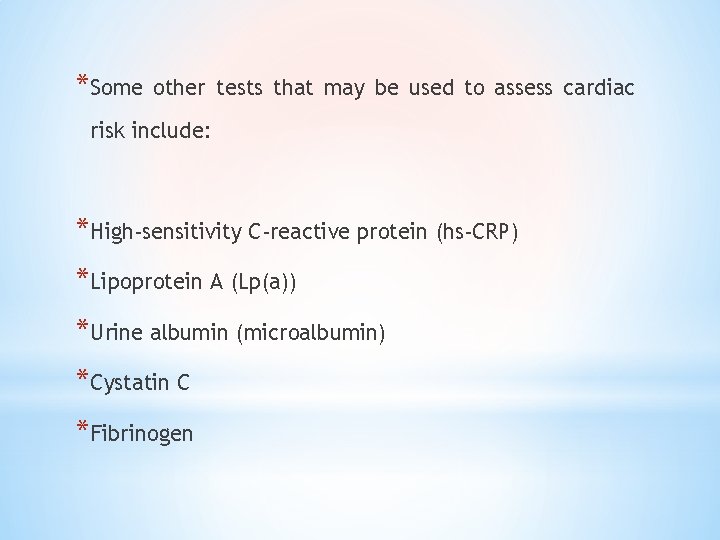 *Some other tests that may be used to assess cardiac risk include:

*High-sensitivity C-reactive protein (hs-CRP)

*Lipoprotein A (Lp(a))

*Urine albumin (microalbumin)

*Cystatin C

*Fibrinogen